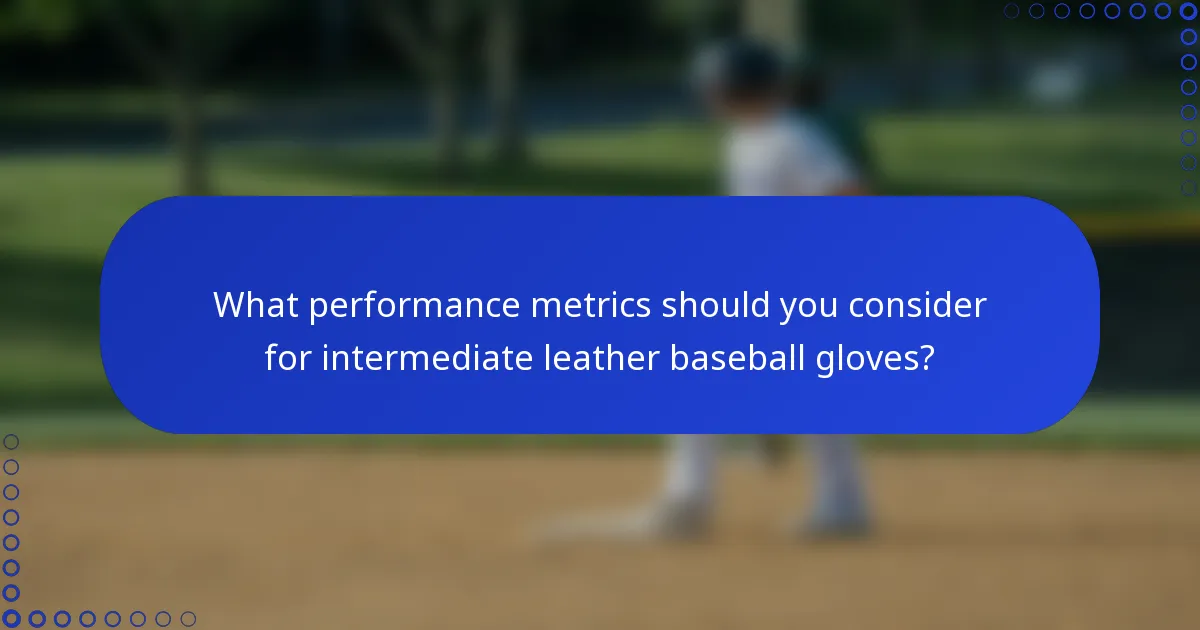 What performance metrics should you consider for intermediate leather baseball gloves?